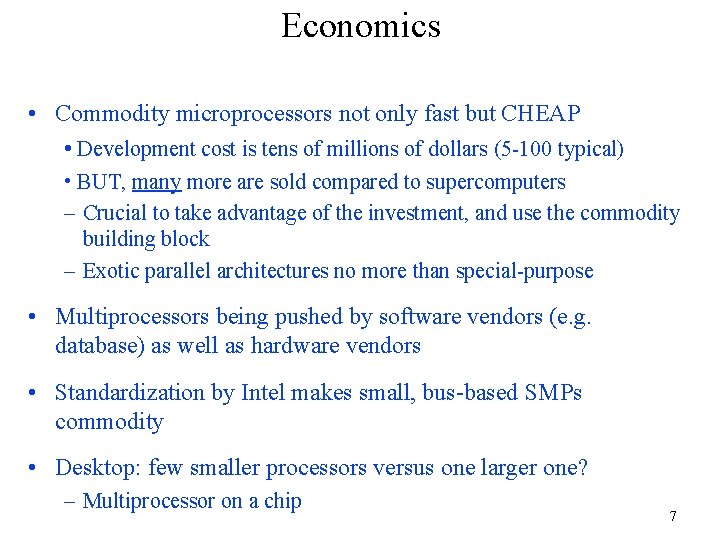 Economics

• Commodity microprocessors not only fast but CHEAP

• Development cost is tens of millions of dollars (5-100 typical)

• BUT, many more are sold compared to supercomputers

– Crucial to take advantage of the investment, and use the commodity building block

– Exotic parallel architectures no more than special-purpose

• Multiprocessors being pushed by software vendors (e.g. database) as well as hardware vendors

• Standardization by Intel makes small, bus-based SMPs commodity

• Desktop: few smaller processors versus one larger one?

– Multiprocessor on a chip

7